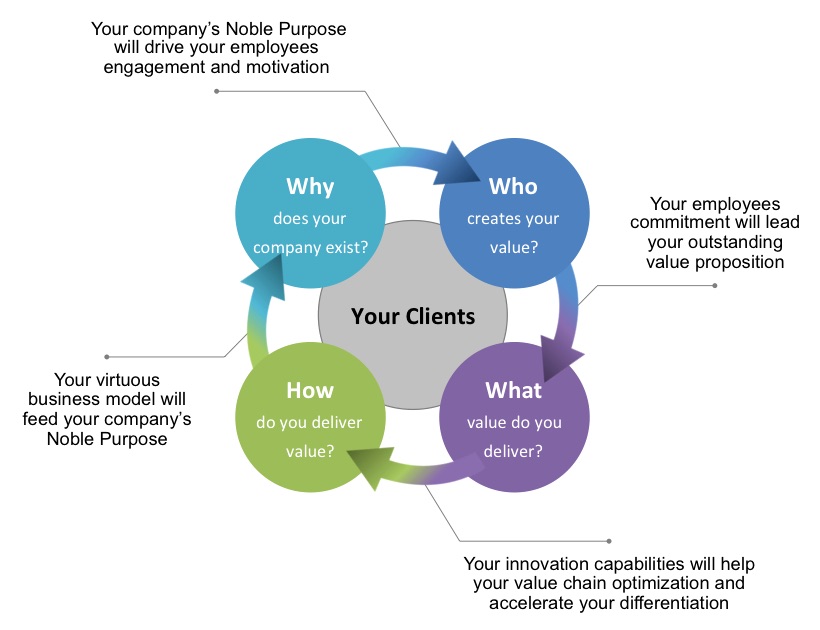 Your company's Noble Purpose will drive your employees engagement and motivation

Why
does your company exist?

Who
creates your value?

Your employees commitment will lead your outstanding value proposition

Your Clients

Your virtuous business model will feed your company's Noble Purpose

How
do you deliver value?

What
value do you deliver?

Your innovation capabilities will help your value chain optimization and accelerate your differentiation